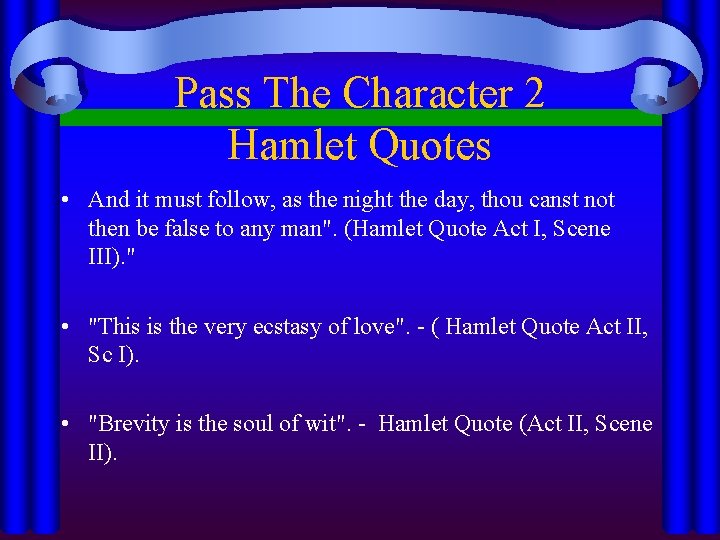 Pass The Character 2
Hamlet Quotes

• And it must follow, as the night the day, thou canst not then be false to any man". (Hamlet Quote Act I, Scene III)."

• "This is the very ecstasy of love". - ( Hamlet Quote Act II, Sc I).

• "Brevity is the soul of wit". - Hamlet Quote (Act II, Scene II).